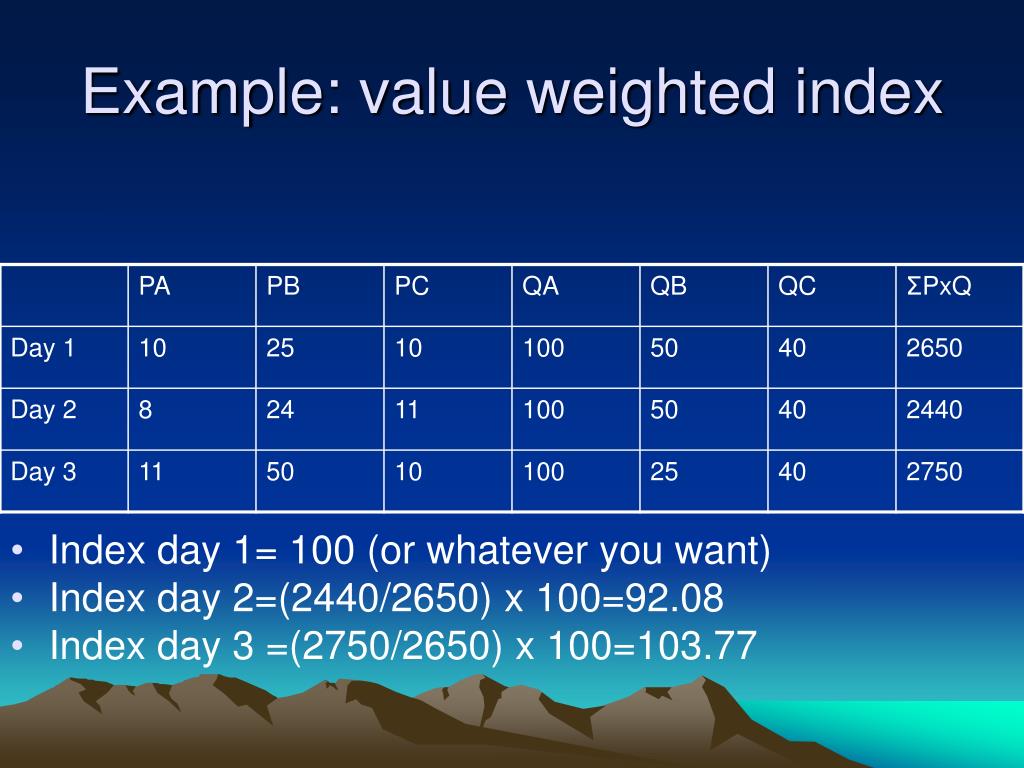 Example: value weighted index

| | PA | PB | PC | QA | QB | QC | ΣPxQ |
|---|---|---|---|---|---|---|---|
| Day 1 | 10 | 25 | 10 | 100 | 50 | 40 | 2650 |
| Day 2 | 8 | 24 | 11 | 100 | 50 | 40 | 2440 |
| Day 3 | 11 | 50 | 10 | 100 | 25 | 40 | 2750 |

• Index day 1= 100 (or whatever you want)
• Index day 2=(2440/2650) x 100=92.08
• Index day 3 =(2750/2650) x 100=103.77